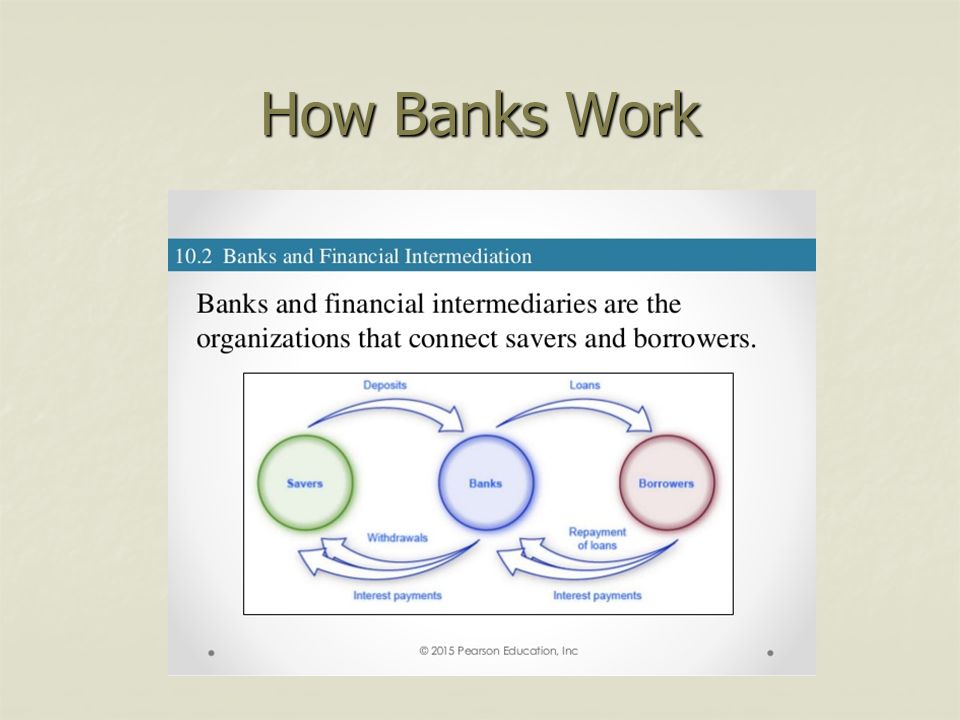 How Banks Work

10.2 Banks and Financial Intermediation

Banks and financial intermediaries are the organizations that connect savers and borrowers.

Deposits
Loans
Savers
Banks
Borrowers
Withdrawals
Repayment of loans
Interest payments
Interest payments

© 2015 Pearson Education, Inc